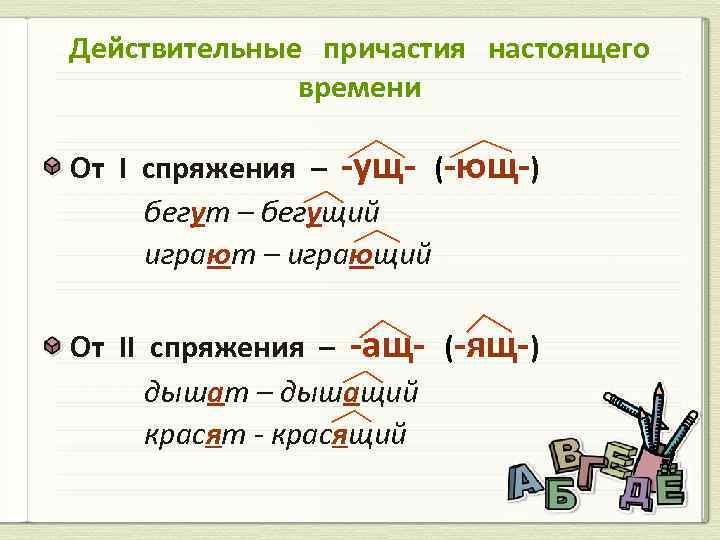 Действительные причастия настоящего времени

От I спряжения – -ущ- (-ющ-)

бегут – бегущий

играют – играющий

От II спряжения – -ащ- (-ящ-)

дышат – дышащий

красят - красящий

А Б В Г Д Е Ё